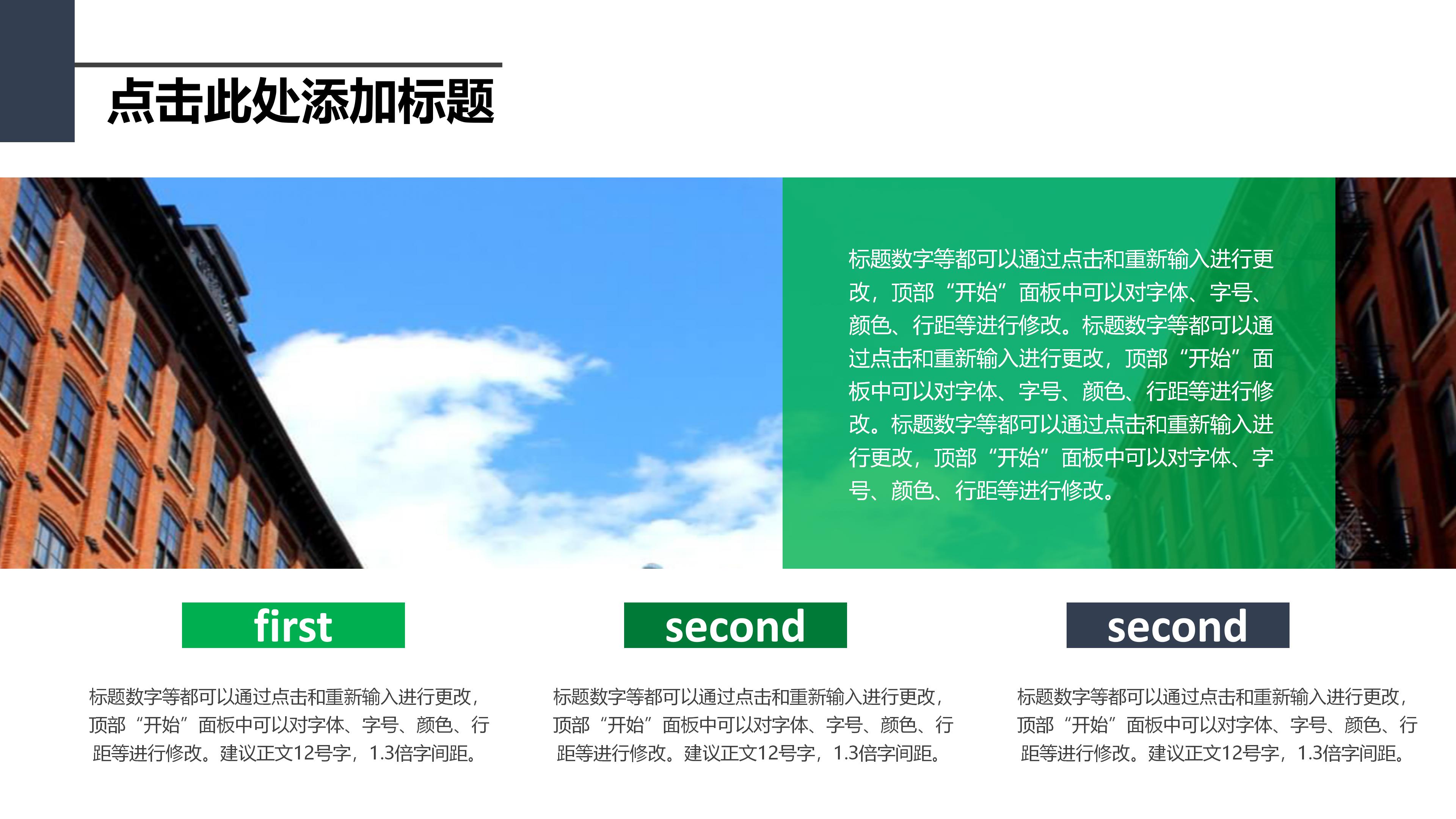 点击此处添加标题

标题数字等都可以通过点击和重新输入进行更改，顶部“开始”面板中可以对字体、字号、颜色、行距等进行修改。标题数字等都可以通过点击和重新输入进行更改，顶部“开始”面板中可以对字体、字号、颜色、行距等进行修改。标题数字等都可以通过点击和重新输入进行更改，顶部“开始”面板中可以对字体、字号、颜色、行距等进行修改。

first

标题数字等都可以通过点击和重新输入进行更改，顶部“开始”面板中可以对字体、字号、颜色、行距等进行修改。建议正文12号字，1.3倍字间距。

second

标题数字等都可以通过点击和重新输入进行更改，顶部“开始”面板中可以对字体、字号、颜色、行距等进行修改。建议正文12号字，1.3倍字间距。

second

标题数字等都可以通过点击和重新输入进行更改，顶部“开始”面板中可以对字体、字号、颜色、行距等进行修改。建议正文12号字，1.3倍字间距。